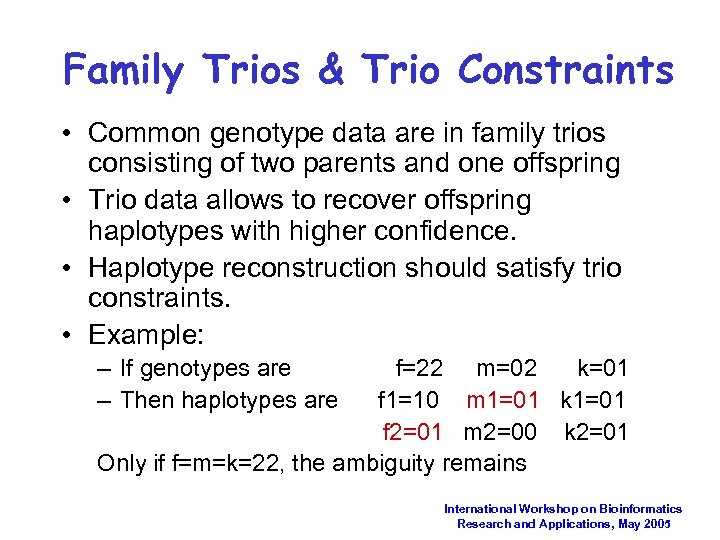 Family Trios & Trio Constraints

• Common genotype data are in family trios consisting of two parents and one offspring

• Trio data allows to recover offspring haplotypes with higher confidence.

• Haplotype reconstruction should satisfy trio constraints.

• Example:
– If genotypes are f=22 m=02 k=01
– Then haplotypes are f1=10 m1=01 k1=01
f2=01 m2=00 k2=01

Only if f=m=k=22, the ambiguity remains

International Workshop on Bioinformatics Research and Applications, May 2005